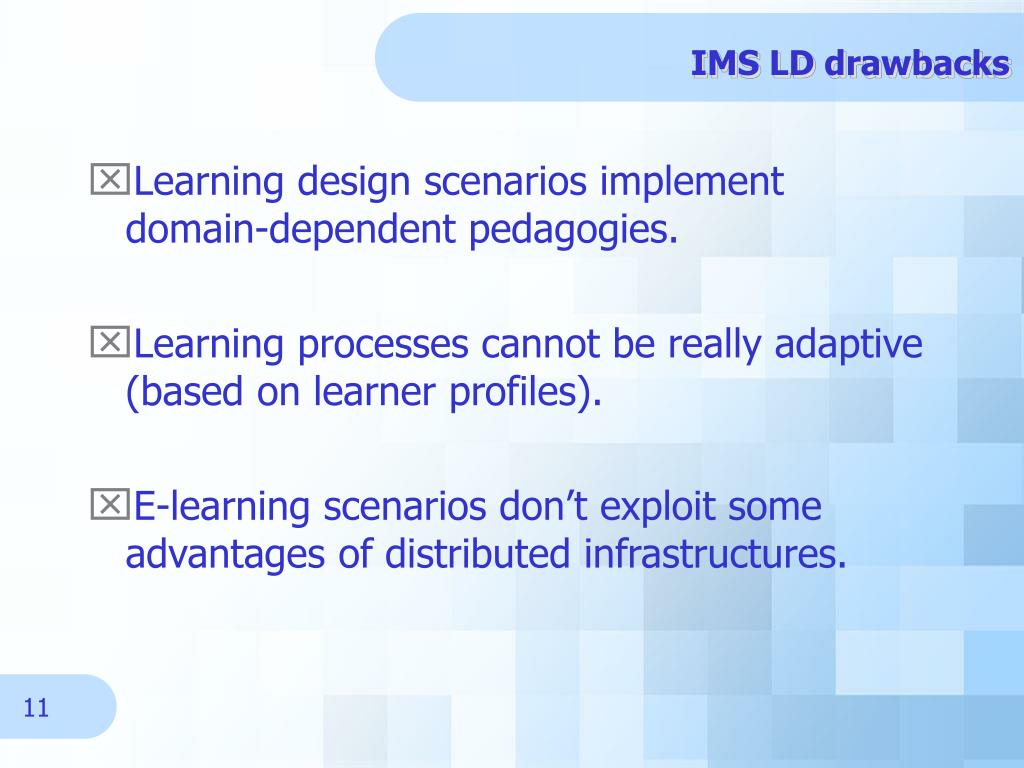 IMS LD drawbacks

☒Learning design scenarios implement domain-dependent pedagogies.

☒Learning processes cannot be really adaptive (based on learner profiles).

☒E-learning scenarios don’t exploit some advantages of distributed infrastructures.

11